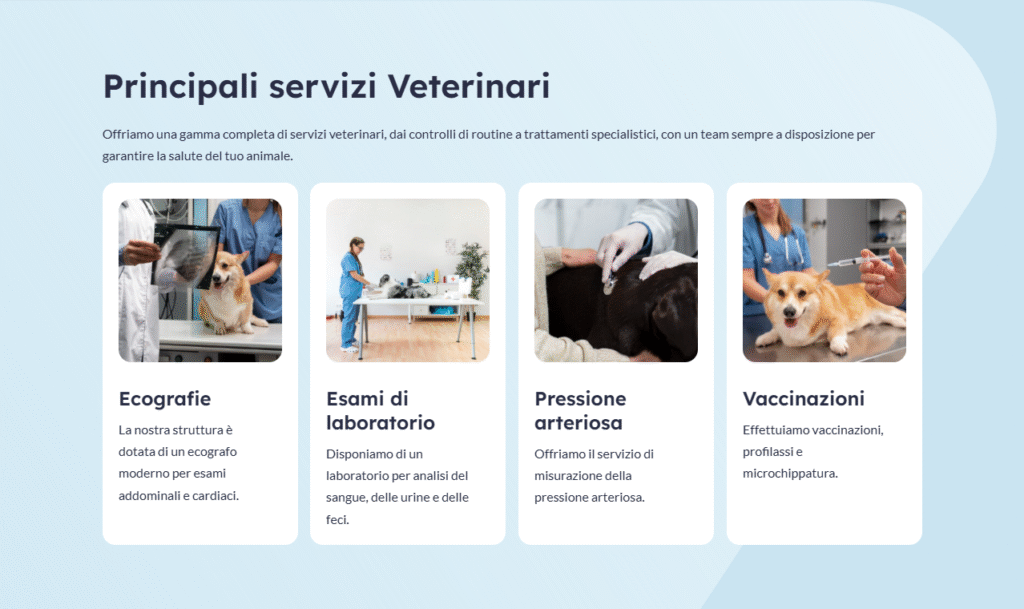 Principali servizi Veterinari

Offriamo una gamma completa di servizi veterinari, dai controlli di routine a trattamenti specialistici, con un team sempre a disposizione per garantire la salute del tuo animale.

Ecografie

La nostra struttura è dotata di un ecografo moderno per esami addominali e cardiaci.

Esami di laboratorio

Disponiamo di un laboratorio per analisi del sangue, delle urine e delle feci.

Pressione arteriosa

Offriamo il servizio di misurazione della pressione arteriosa.

Vaccinazioni

Effettuiamo vaccinazioni, profilassi e microchippatura.